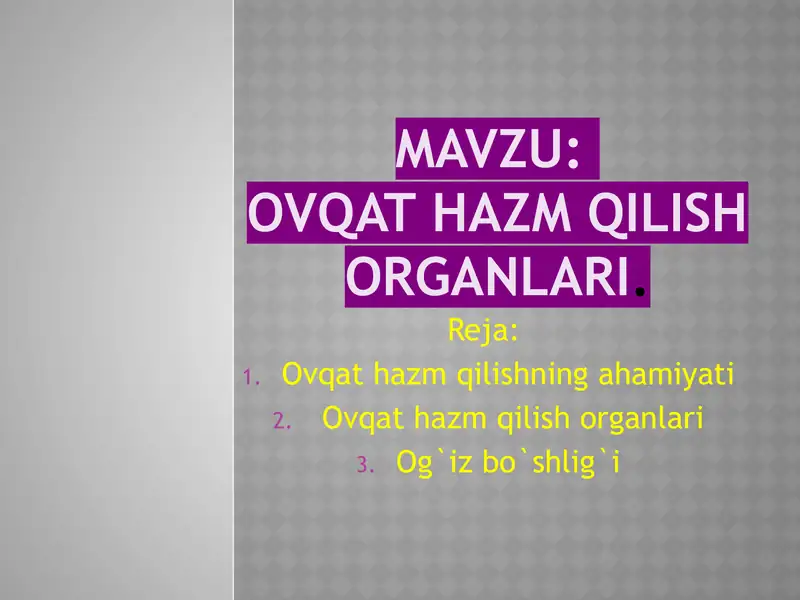 MAVZU:
OVQAT HAZM QILISH ORGANLARI.

Reja:

1. Ovqat hazm qilishning ahamiyati
2. Ovqat hazm qilish organlari
3. Og`iz bo`shlig`i